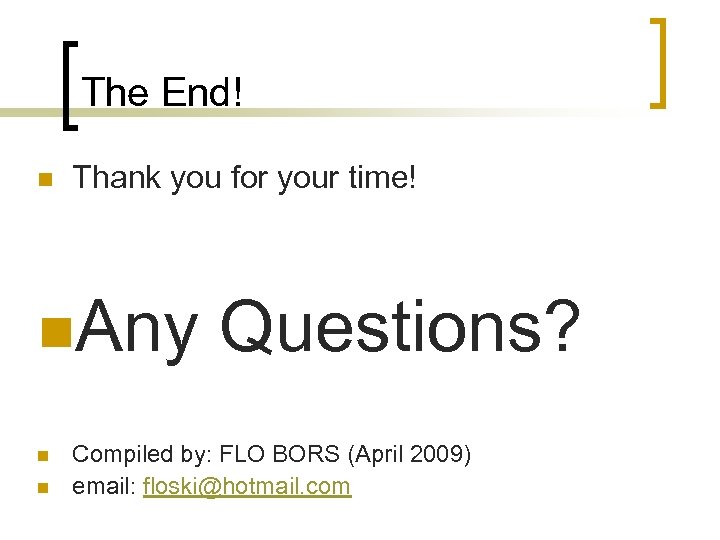 The End!

Thank you for your time!

Any Questions?

Compiled by: FLO BORS (April 2009)
email: floski@hotmail.com